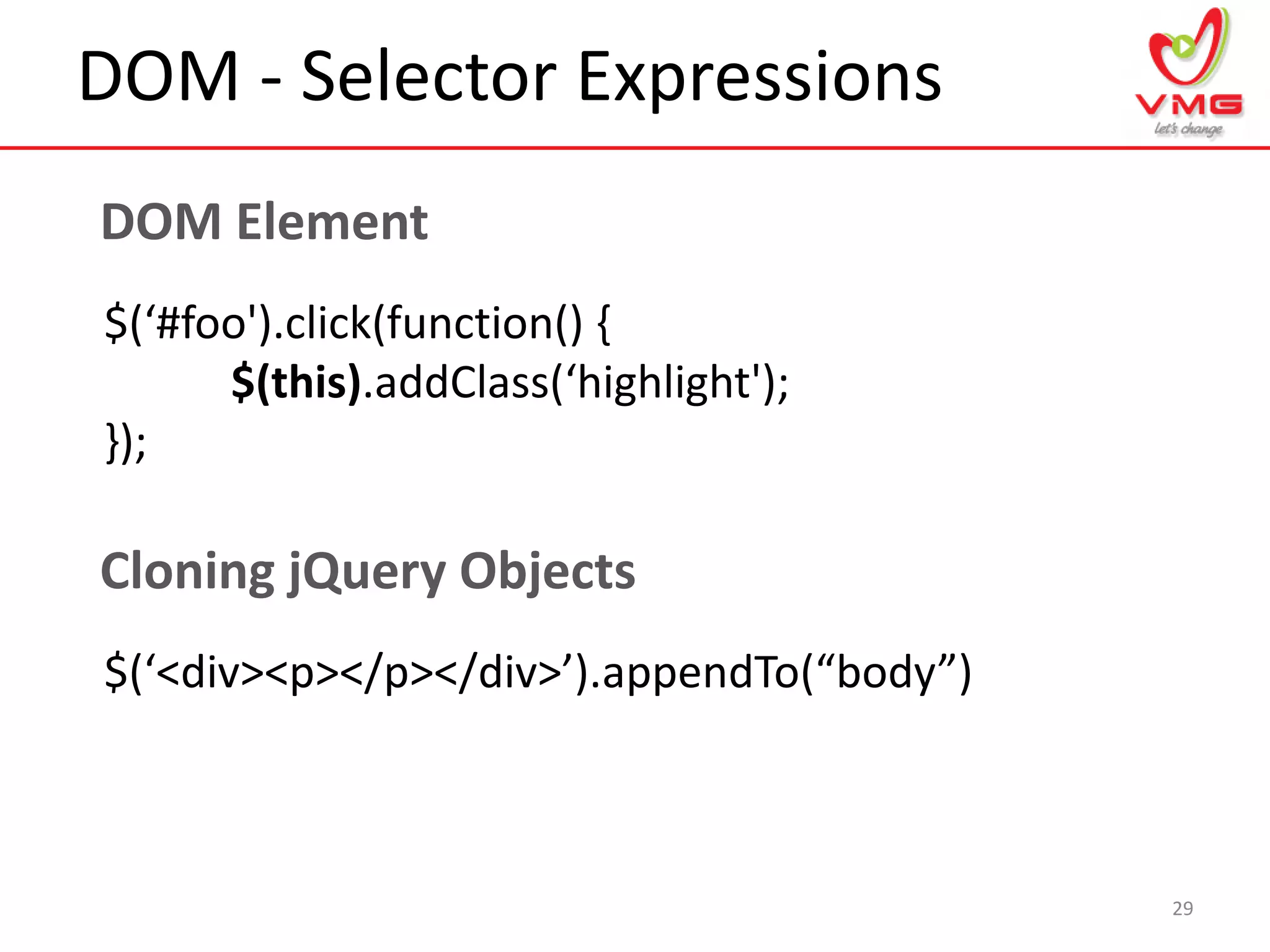 DOM - Selector Expressions

VMG
let's change

DOM Element

$(‘#foo').click(function() {
$(this).addClass(‘highlight');
});

Cloning jQuery Objects

$(‘<div><p></p></div>’).appendTo(“body”)

29